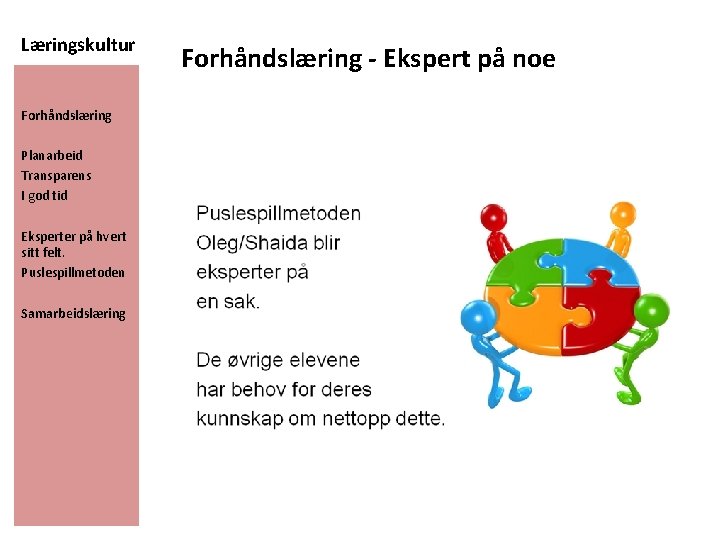 Læringskultur

Forhåndslæring

Planarbeid
Transparens
I god tid

Eksperter på hvert sitt felt.
Puslespillmetoden

Samarbeidslæring

Forhåndslæring - Ekspert på noe

Puslespillmetoden
Oleg/Shaida blir eksperter på en sak.

De øvrige elevene har behov for deres kunnskap om nettopp dette.